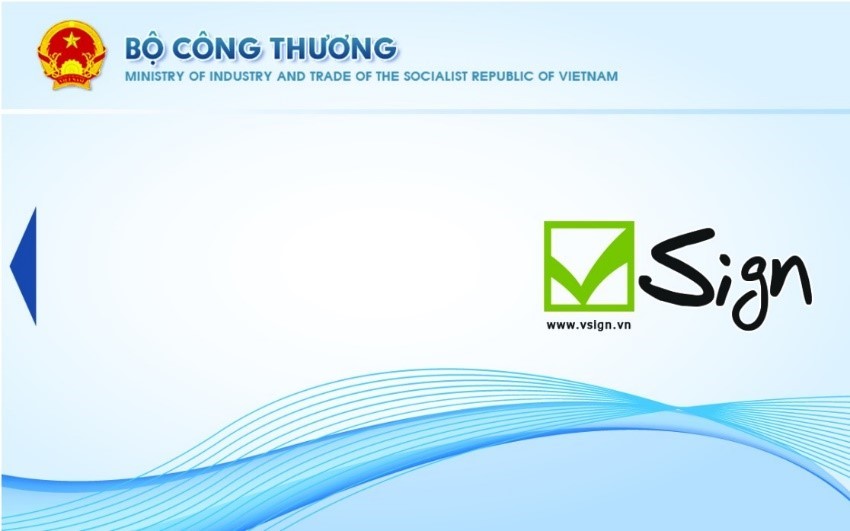 BỘ CÔNG THƯƠNG
MINISTRY OF INDUSTRY AND TRADE OF THE SOCIALIST REPUBLIC OF VIETNAM

Sign
www.vsign.vn